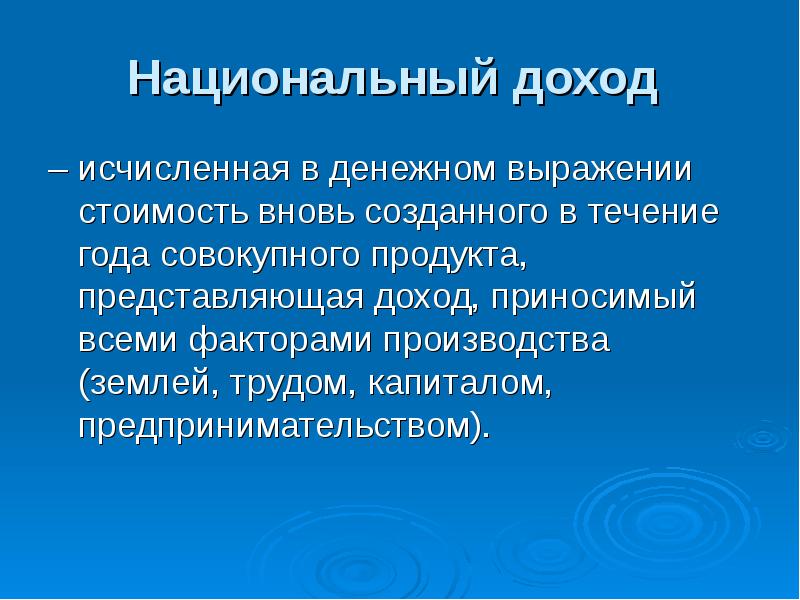 Национальный доход

– исчисленная в денежном выражении стоимость вновь созданного в течение года совокупного продукта, представляющая доход, приносимый всеми факторами производства (землей, трудом, капиталом, предпринимательством).